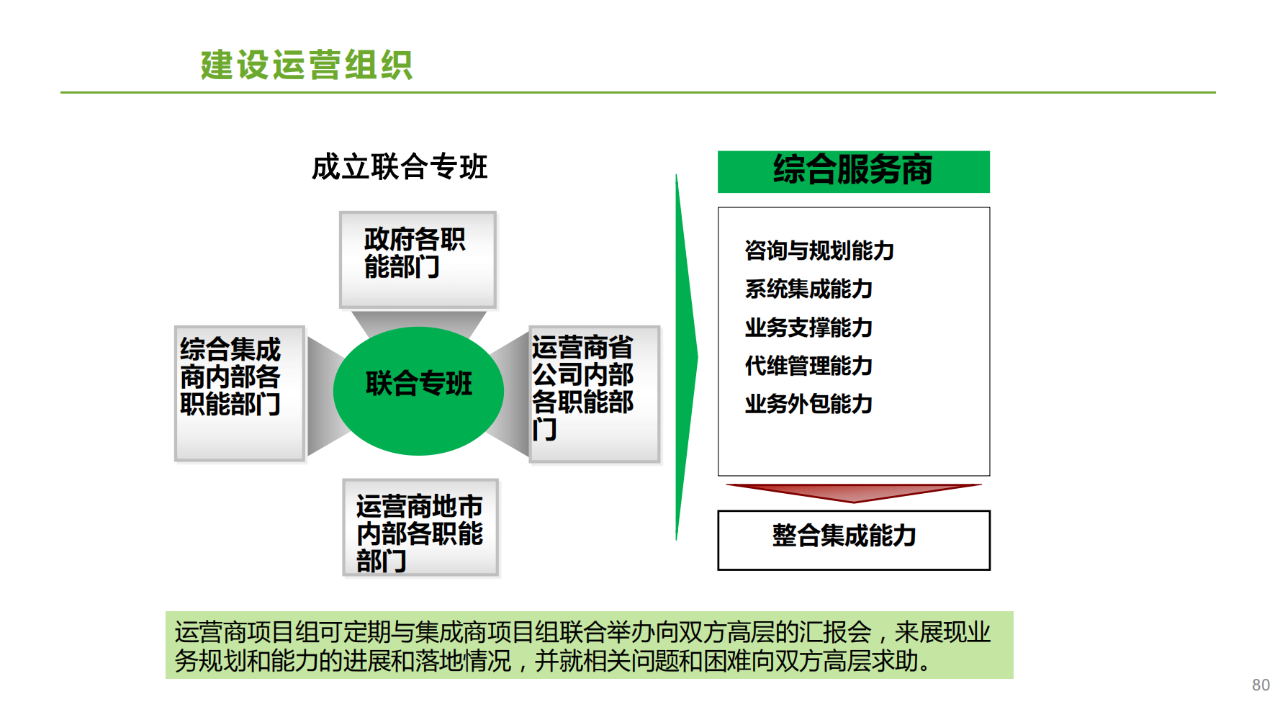 建设运营组织

成立联合专班

政府各职能部门

综合集成商内部各职能部门

联合专班

运营商省公司内部各职能部门

运营商地市内部各职能部门

综合服务商

咨询与规划能力
系统集成能力
业务支撑能力
代维管理能力
业务外包能力

整合集成能力

运营商项目组可定期与集成商项目组联合举办向双方高层的汇报会，来展现业务规划和能力的进展和落地情况，并就相关问题和困难向双方高层求助。

80